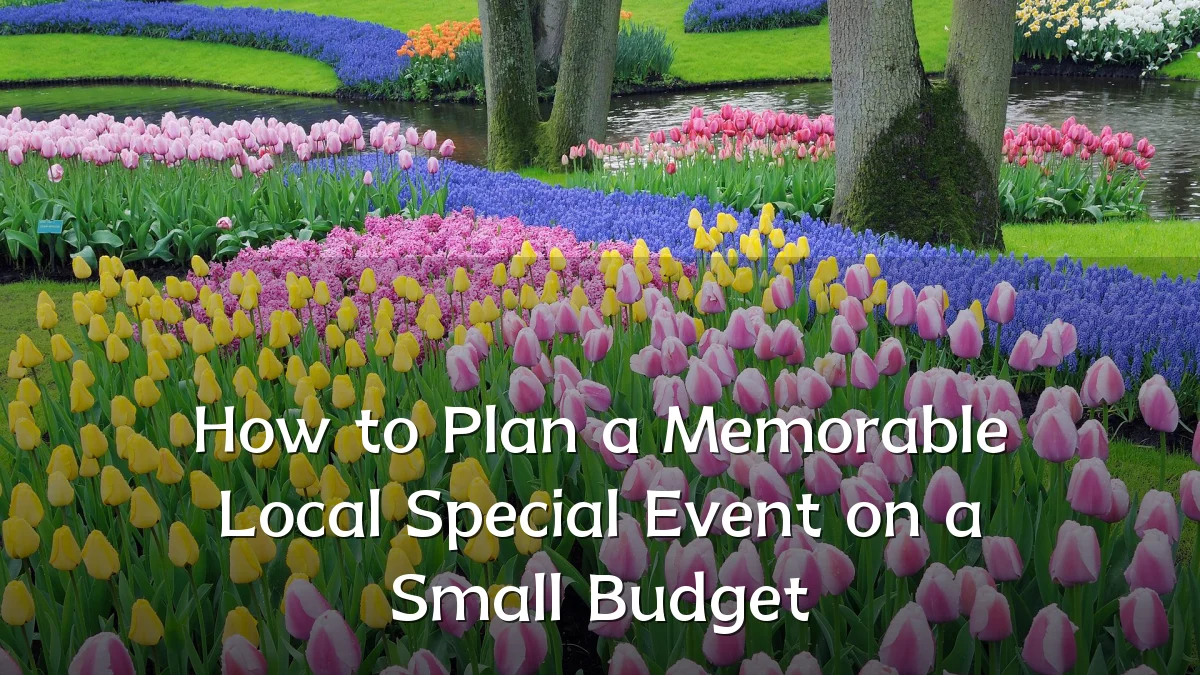 How to Plan a Memorable Local Special Event on a Small Budget